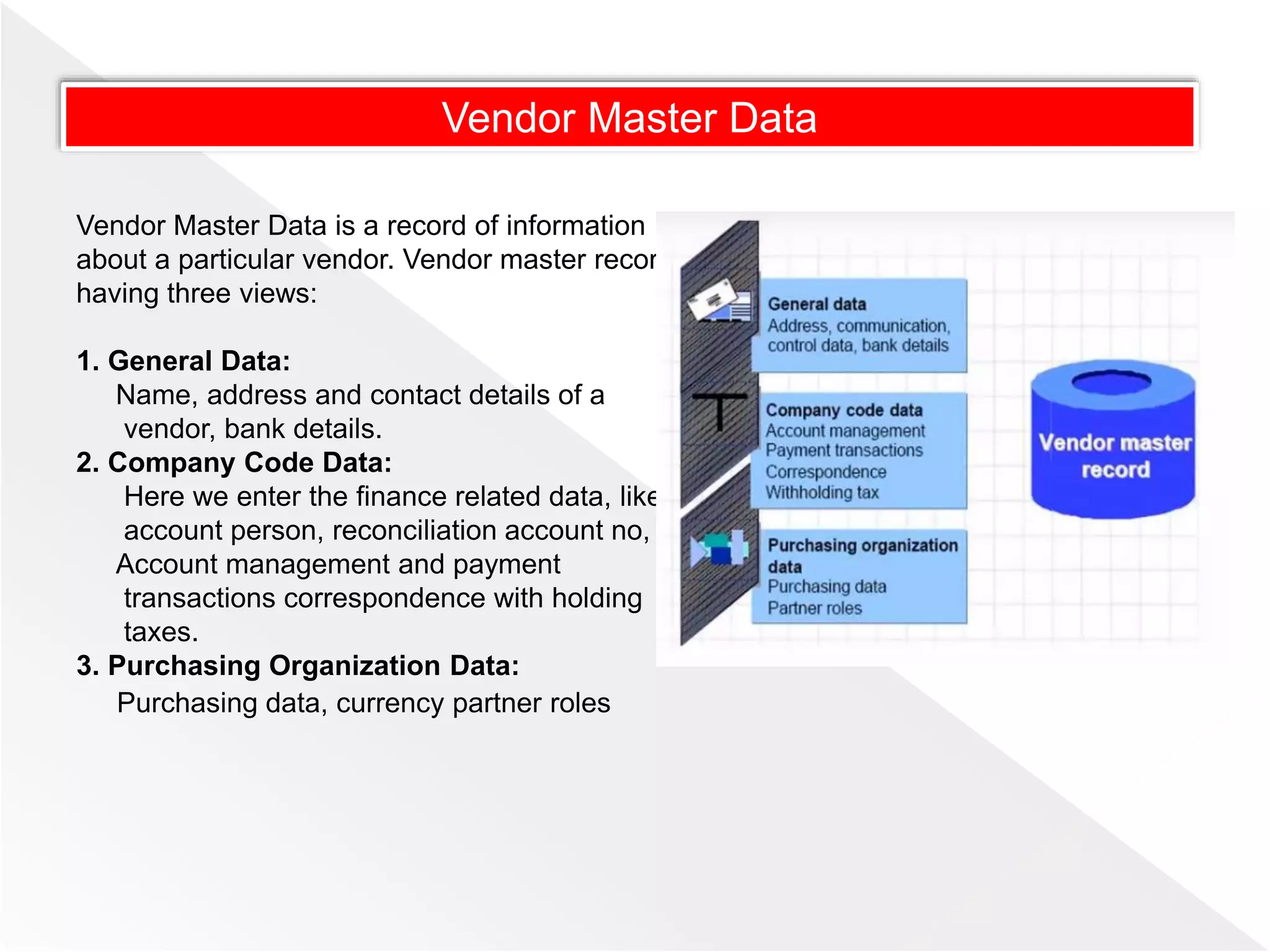 Vendor Master Data

Vendor Master Data is a record of information about a particular vendor. Vendor master recor having three views:

1. General Data:
Name, address and contact details of a vendor, bank details.
2. Company Code Data:
Here we enter the finance related data, like account person, reconciliation account no, Account management and payment transactions correspondence with holding taxes.
3. Purchasing Organization Data:
Purchasing data, currency partner roles

General data
Address, communication, control data, bank details

Company code data
Account management
Payment transactions
Correspondence
Withholding tax

Purchasing organization data
Purchasing data
Partner roles

Vendor master record